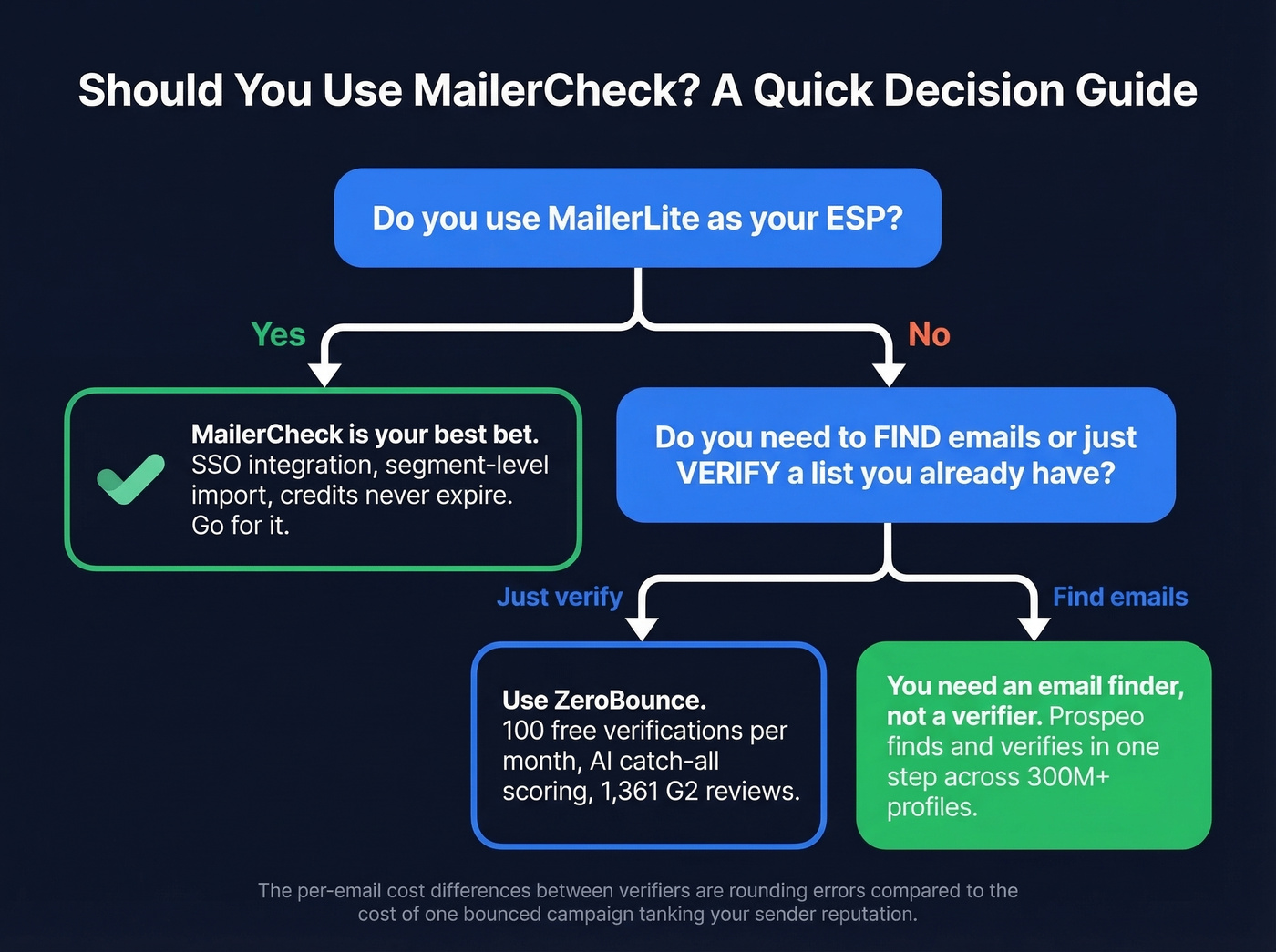 Should You Use MailerCheck? A Quick Decision Guide

Do you use MailerLite as your ESP?

Yes

No

MailerCheck is your best bet. SSO integration, segment-level import, credits never expire. Go for it.

Do you need to FIND emails or just VERIFY a list you already have?

Just verify

Find emails

Use ZeroBounce. 100 free verifications per month, AI catch-all scoring, 1,361 G2 reviews.

You need an email finder, not a verifier. Prospeo finds and verifies in one step across 300M+ profiles.

The per-email cost differences between verifiers are rounding errors compared to the cost of one bounced campaign tanking your sender reputation.